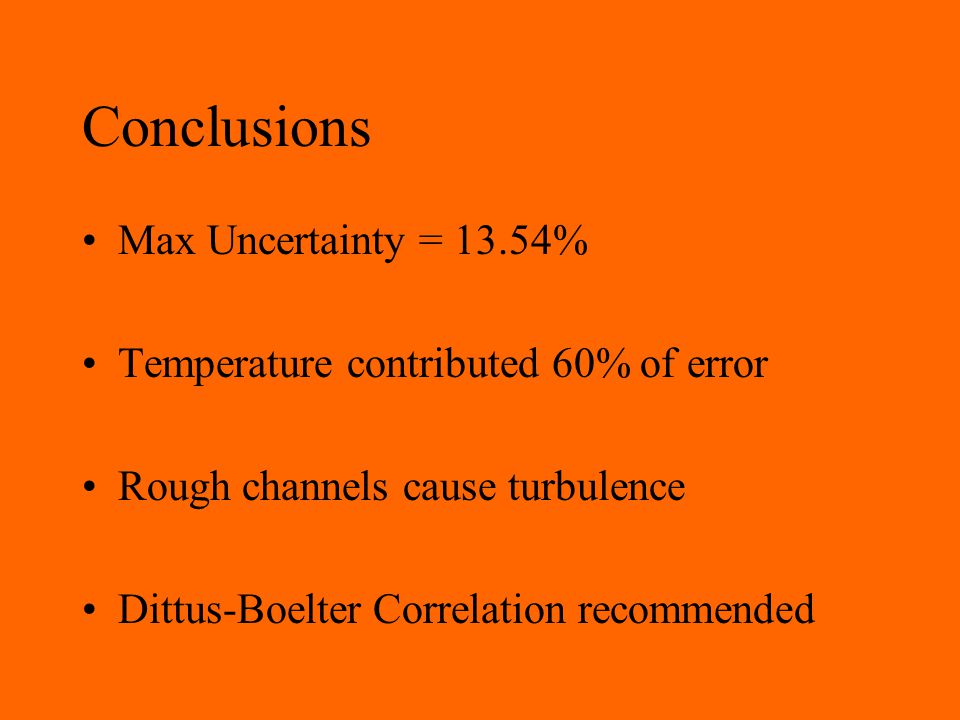 Conclusions

• Max Uncertainty = 13.54%

• Temperature contributed 60% of error

• Rough channels cause turbulence

• Dittus-Boelter Correlation recommended